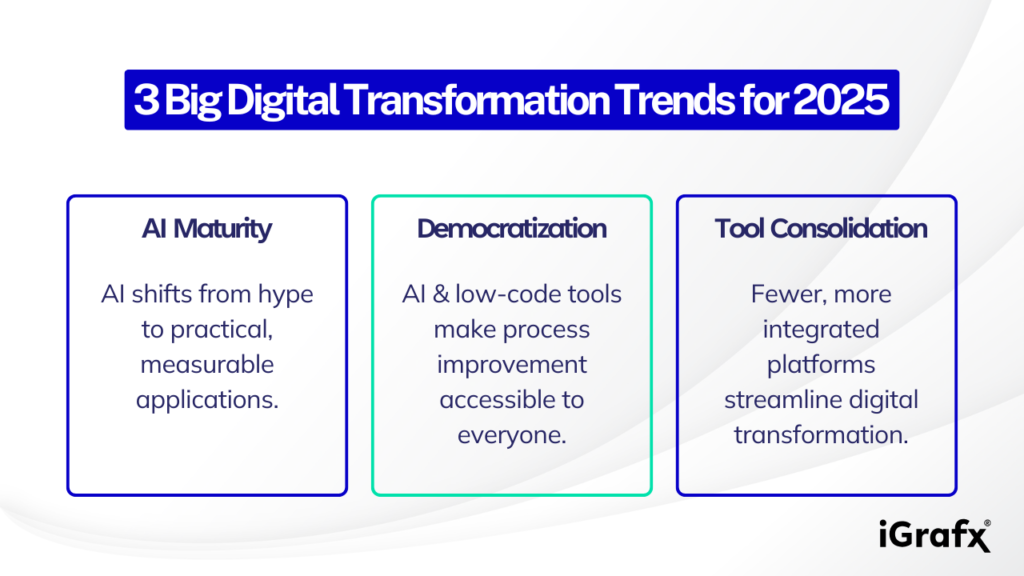 3 Big Digital Transformation Trends for 2025

AI Maturity

AI shifts from hype to practical, measurable applications.

Democratization

AI & low-code tools make process improvement accessible to everyone.

Tool Consolidation

Fewer, more integrated platforms streamline digital transformation.

iGrafx®